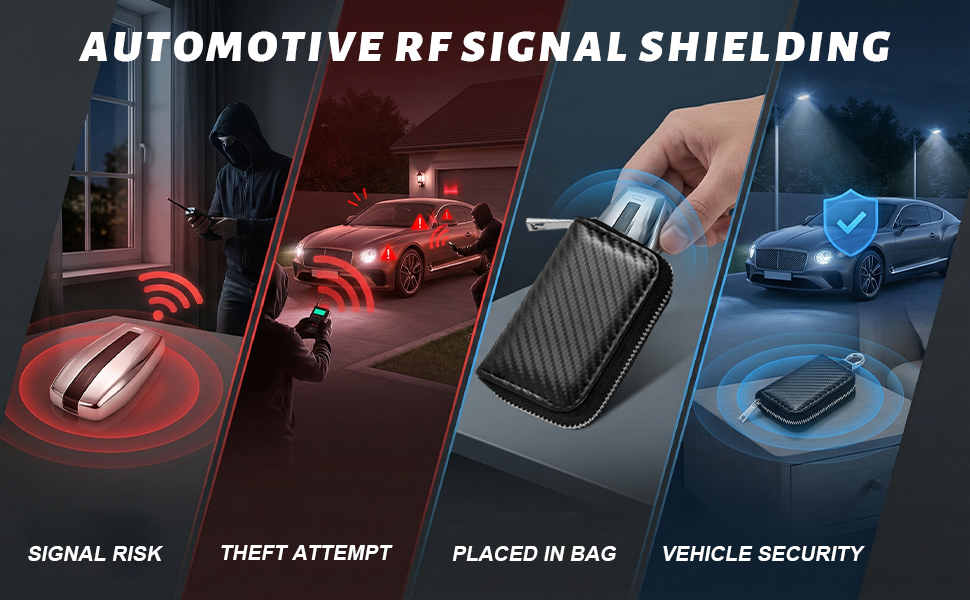 AUTOMOTIVE RF SIGNAL SHIELDING

SIGNAL RISK

THEFT ATTEMPT

PLACED IN BAG

VEHICLE SECURITY